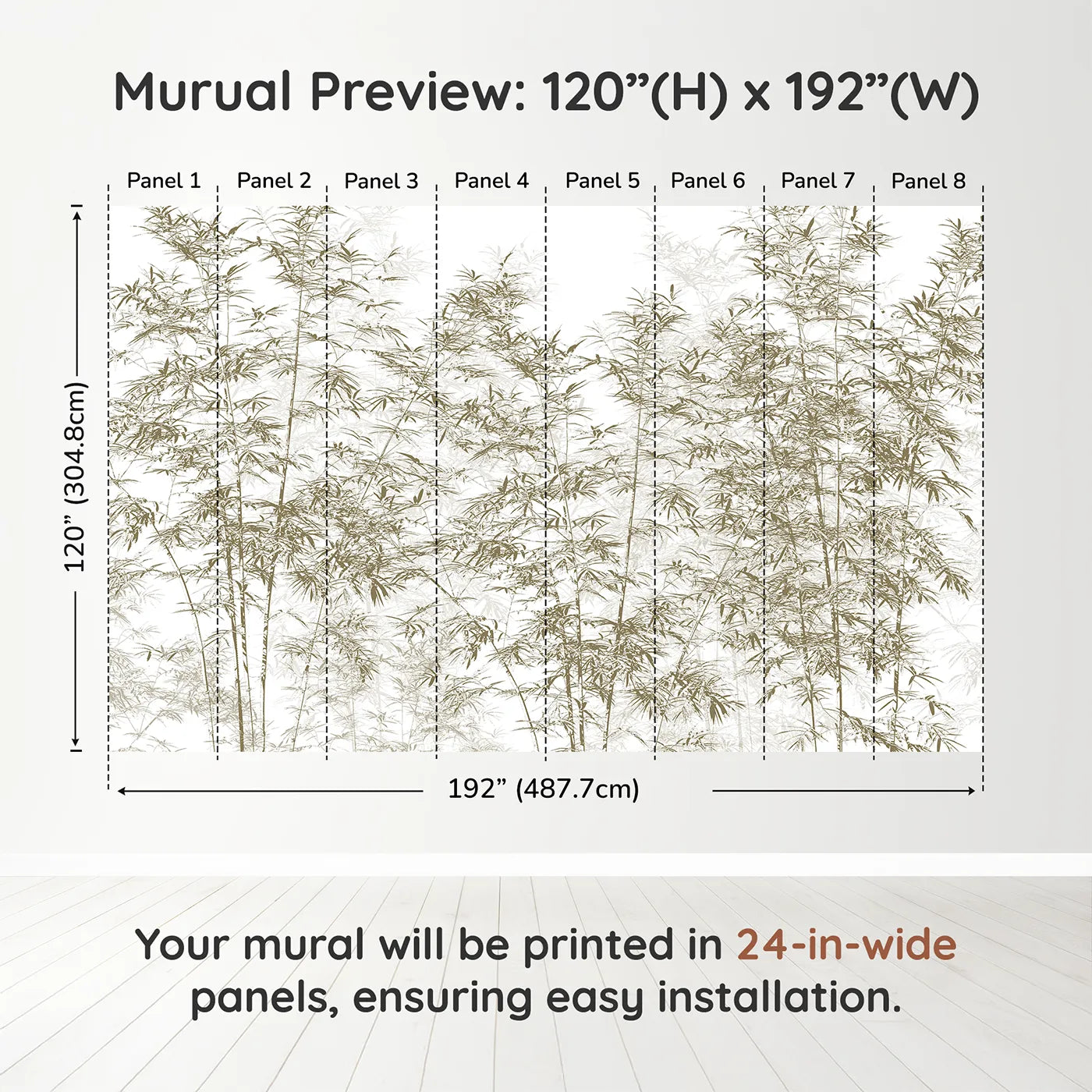 Murual Preview: 120”(H) x 192”(W)

Panel 1 Panel 2 Panel 3 Panel 4 Panel 5 Panel 6 Panel 7 Panel 8

120” (304.8cm)

192” (487.7cm)

Your mural will be printed in 24-in-wide panels, ensuring easy installation.